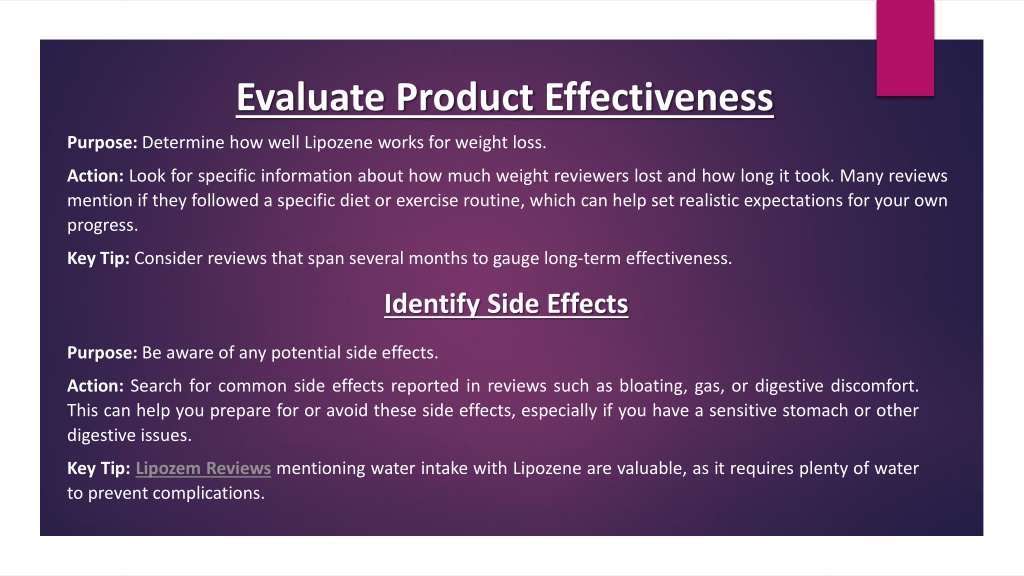 Evaluate Product Effectiveness

Purpose: Determine how well Lipozene works for weight loss.

Action: Look for specific information about how much weight reviewers lost and how long it took. Many reviews mention if they followed a specific diet or exercise routine, which can help set realistic expectations for your own progress.

Key Tip: Consider reviews that span several months to gauge long-term effectiveness.

Identify Side Effects

Purpose: Be aware of any potential side effects.

Action: Search for common side effects reported in reviews such as bloating, gas, or digestive discomfort. This can help you prepare for or avoid these side effects, especially if you have a sensitive stomach or other digestive issues.

Key Tip: Lipozem Reviews mentioning water intake with Lipozene are valuable, as it requires plenty of water to prevent complications.